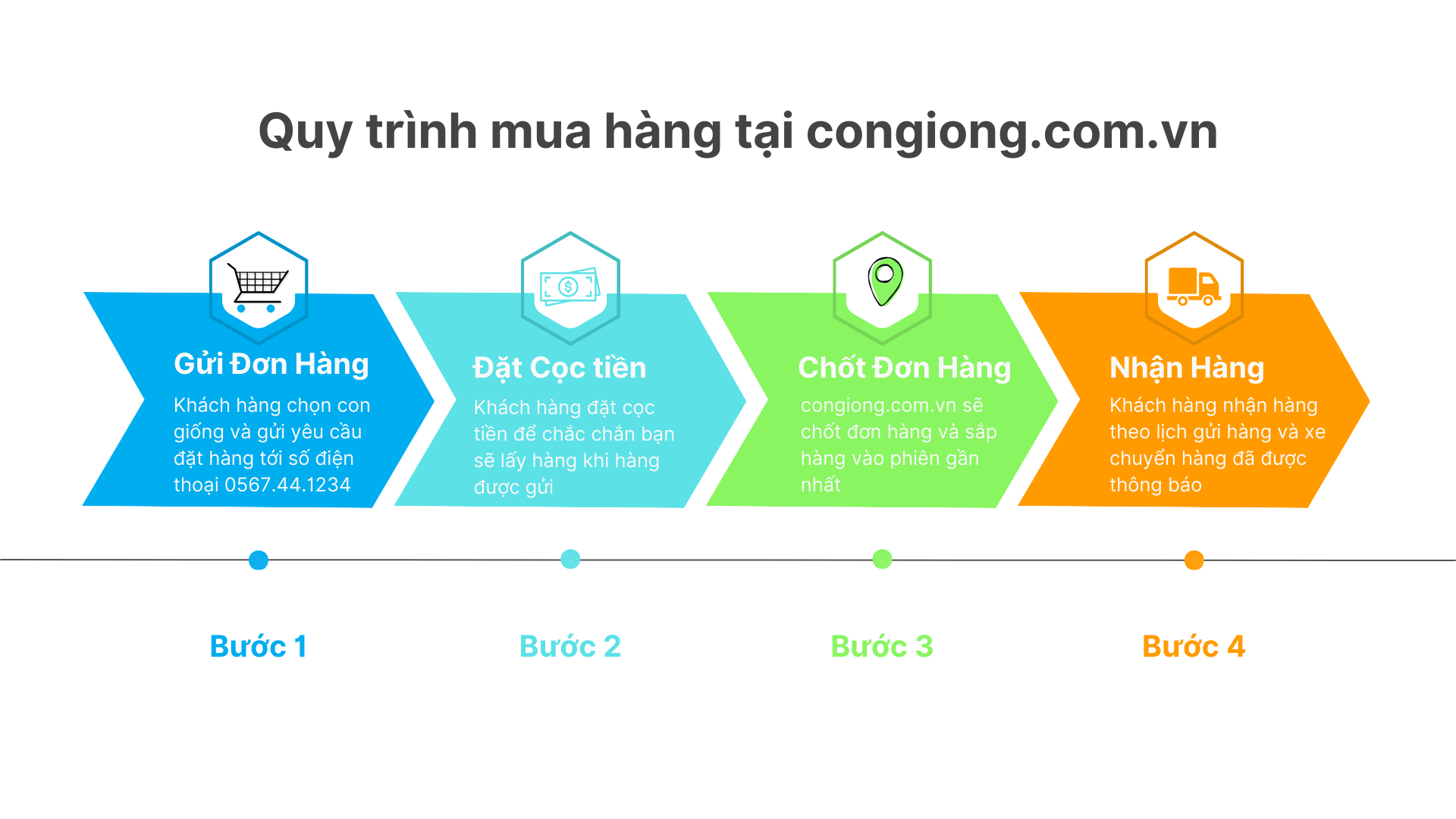 Quy trình mua hàng tại congiong.com.vn

Gửi Đơn Hàng

Khách hàng chọn con giống và gửi yêu cầu đặt hàng tới số điện thoại 0567.44.1234

Đặt Cọc tiền

Khách hàng đặt cọc tiền để chắc chắn bạn sẽ lấy hàng khi hàng được gửi

Chốt Đơn Hàng

congiong.com.vn sẽ chốt đơn hàng và sắp hàng vào phiên gần nhất

Nhận Hàng

Khách hàng nhận hàng theo lịch gửi hàng và xe chuyển hàng đã được thông báo

Bước 1

Bước 2

Bước 3

Bước 4